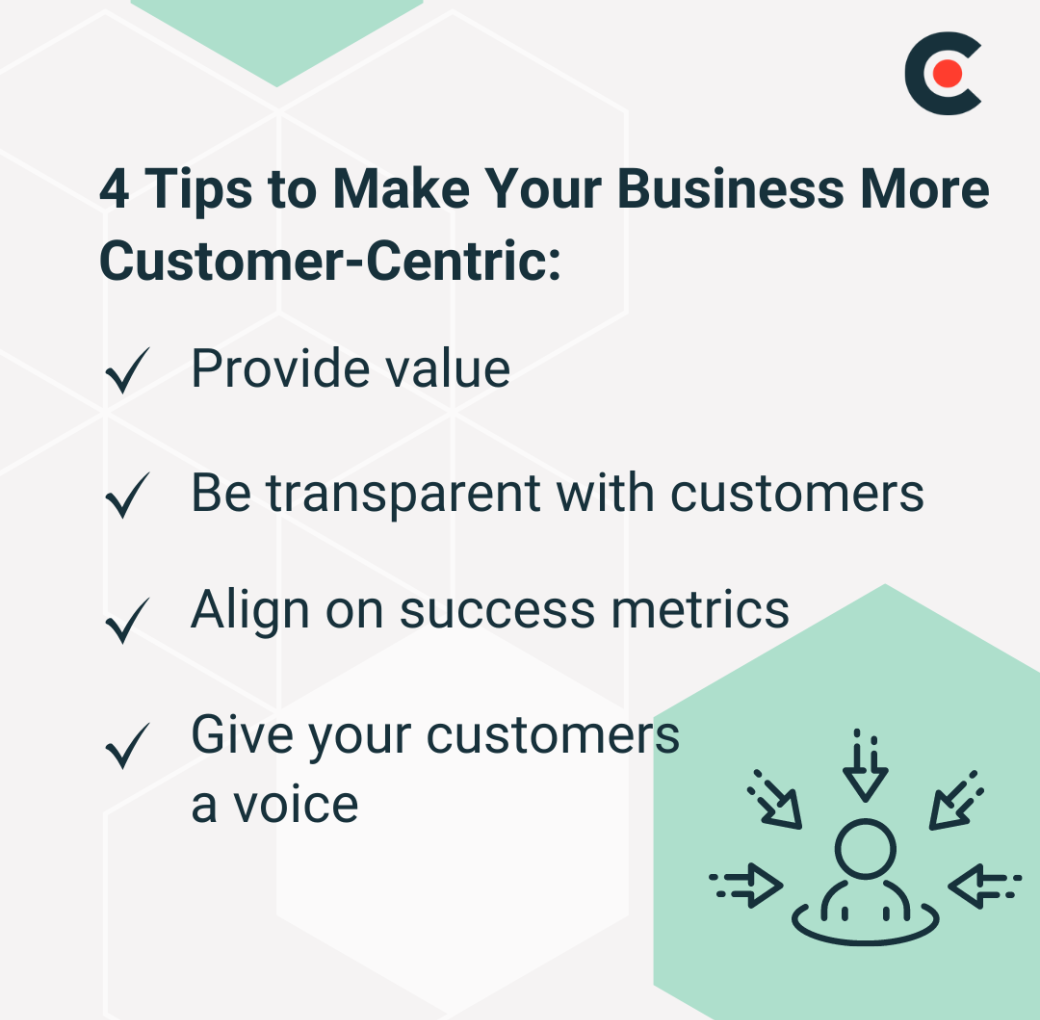 4 Tips to Make Your Business More Customer-Centric:

✓ Provide value

✓ Be transparent with customers

✓ Align on success metrics

✓ Give your customers a voice